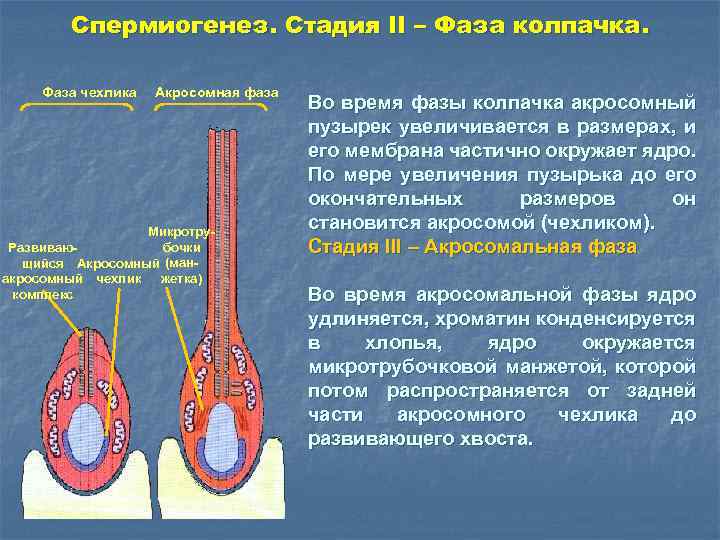 Спермиогенез. Стадия II – Фаза колпачка.

Фаза чехлика

Акросомная фаза

Развивающийся акросомный комплекс

Акросомный чехлик

Микротрубочки (манжетка)

Во время фазы колпачка акросомный пузырек увеличивается в размерах, и его мембрана частично окружает ядро. По мере увеличения пузырька до его окончательных размеров он становится акросомой (чехликом).

Стадия III – Акросомальная фаза

Во время акросомальной фазы ядро удлиняется, хроматин конденсируется в хлопья, ядро окружается микротрубочковой манжетой, которой потом распространяется от задней части акросомного чехлика до развивающего хвоста.